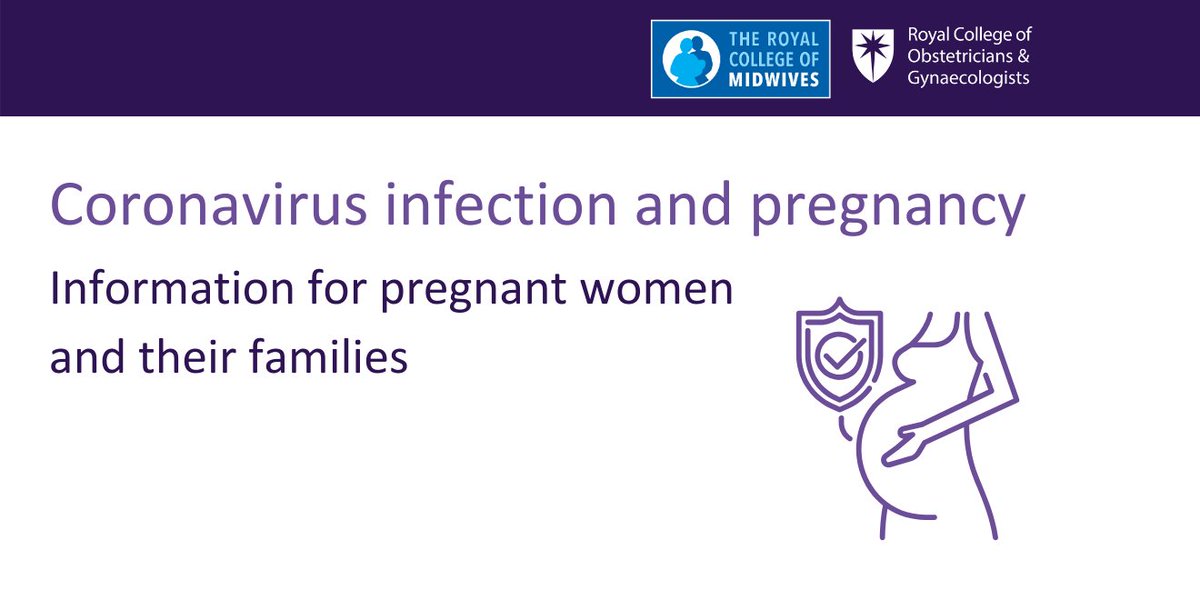 THE ROYAL COLLEGE OF MIDWIVES

Royal College of Obstetricians & Gynaecologists

Coronavirus infection and pregnancy

Information for pregnant women and their families